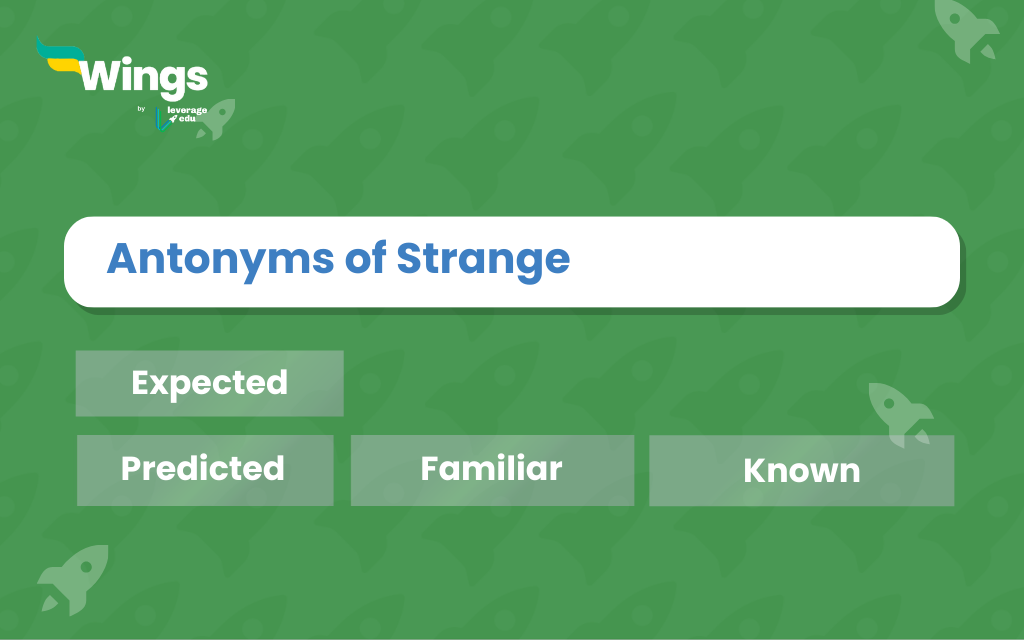 Wings
by leverage edu

Antonyms of Strange

Expected

Predicted

Familiar

Known